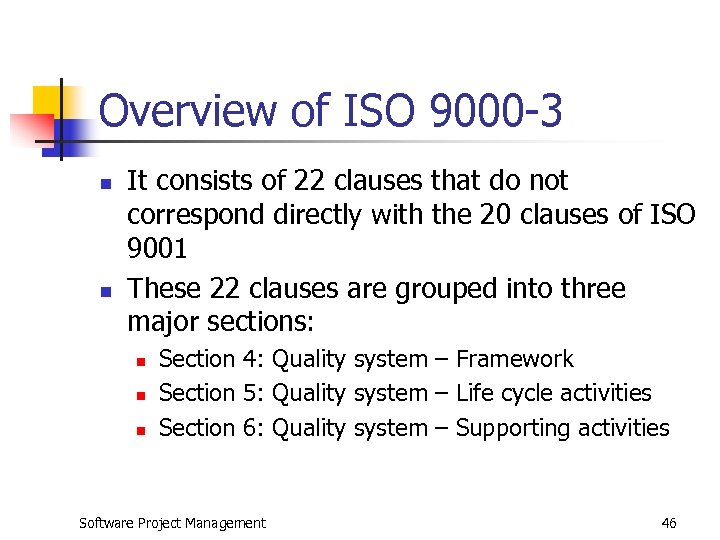 Overview of ISO 9000-3

- It consists of 22 clauses that do not correspond directly with the 20 clauses of ISO 9001
- These 22 clauses are grouped into three major sections:
  - Section 4: Quality system – Framework
  - Section 5: Quality system – Life cycle activities
  - Section 6: Quality system – Supporting activities

Software Project Management

46